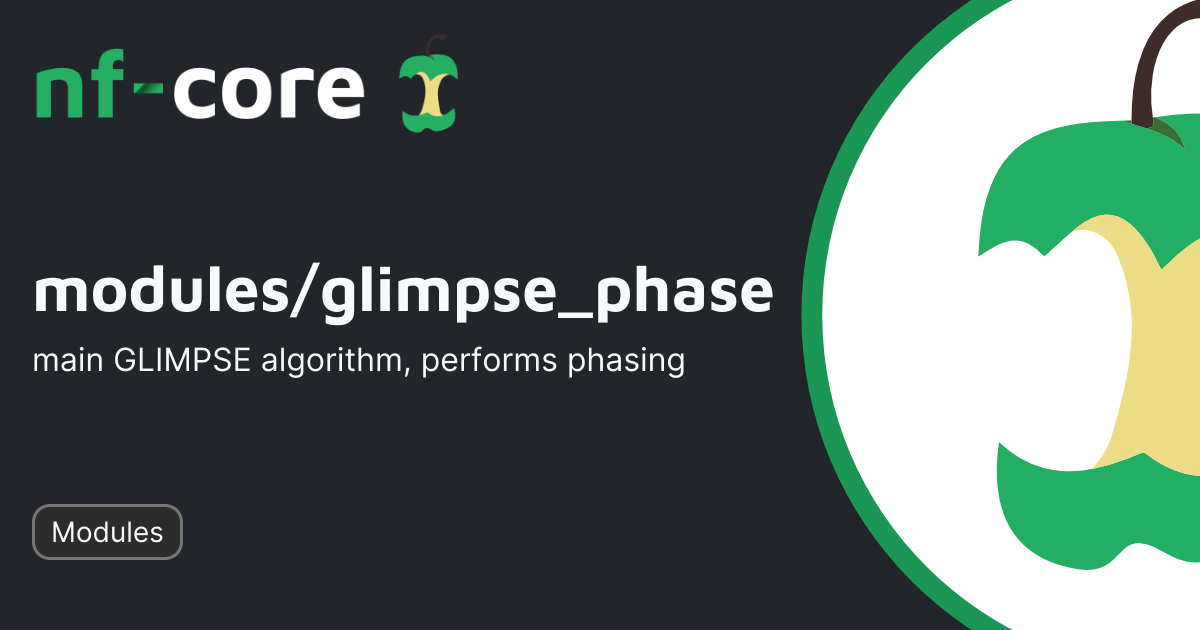 nf-core

modules/glimpse_phase

main GLIMPSE algorithm, performs phasing

Modules